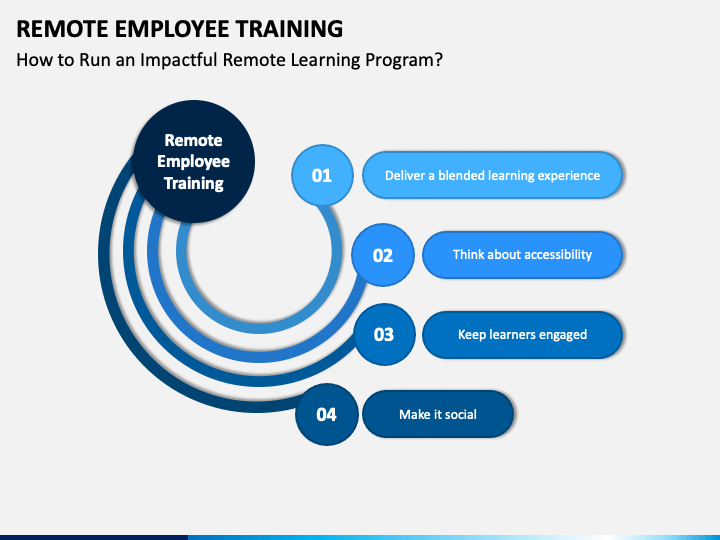 REMOTE EMPLOYEE TRAINING
How to Run an Impactful Remote Learning Program?

Remote Employee Training

01
Deliver a blended learning experience

02
Think about accessibility

03
Keep learners engaged

04
Make it social